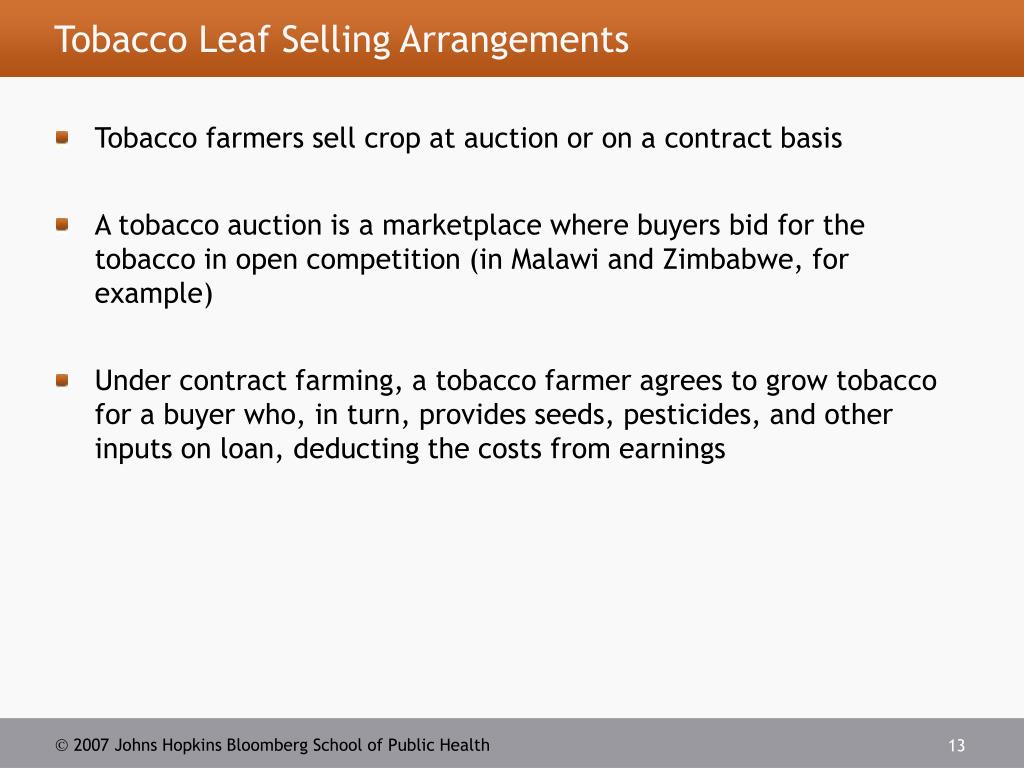 Tobacco Leaf Selling Arrangements

Tobacco farmers sell crop at auction or on a contract basis

A tobacco auction is a marketplace where buyers bid for the tobacco in open competition (in Malawi and Zimbabwe, for example)

Under contract farming, a tobacco farmer agrees to grow tobacco for a buyer who, in turn, provides seeds, pesticides, and other inputs on loan, deducting the costs from earnings

© 2007 Johns Hopkins Bloomberg School of Public Health

13